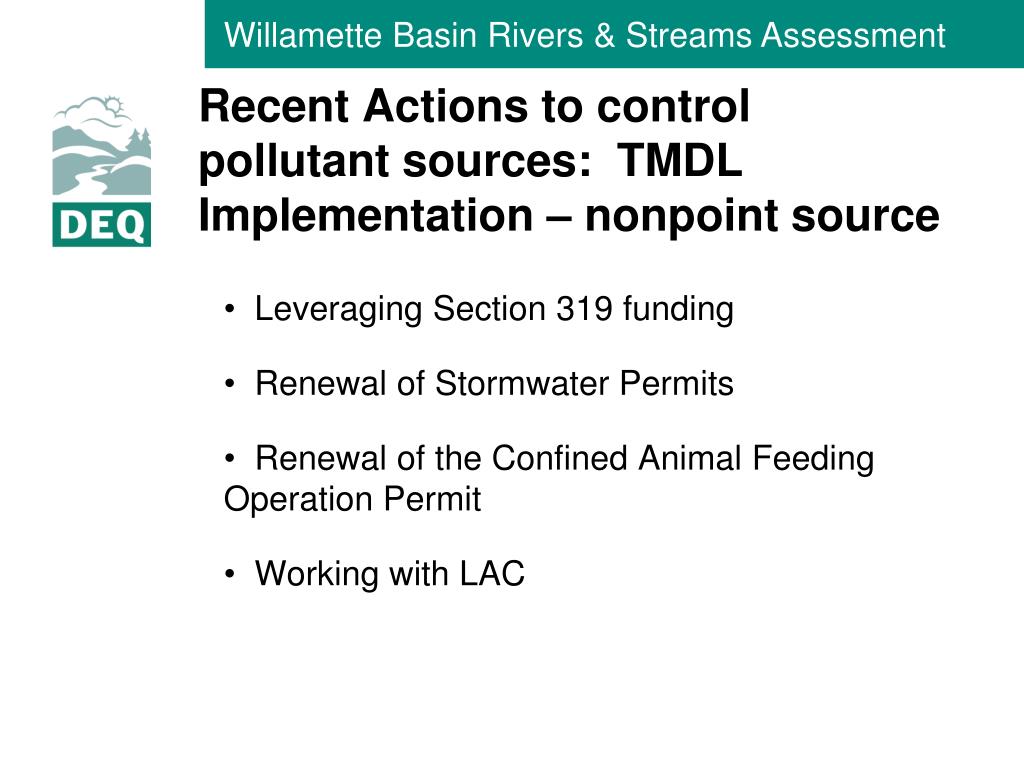 Willamette Basin Rivers & Streams Assessment

DEQ

Recent Actions to control pollutant sources: TMDL Implementation – nonpoint source

• Leveraging Section 319 funding

• Renewal of Stormwater Permits

• Renewal of the Confined Animal Feeding Operation Permit

• Working with LAC